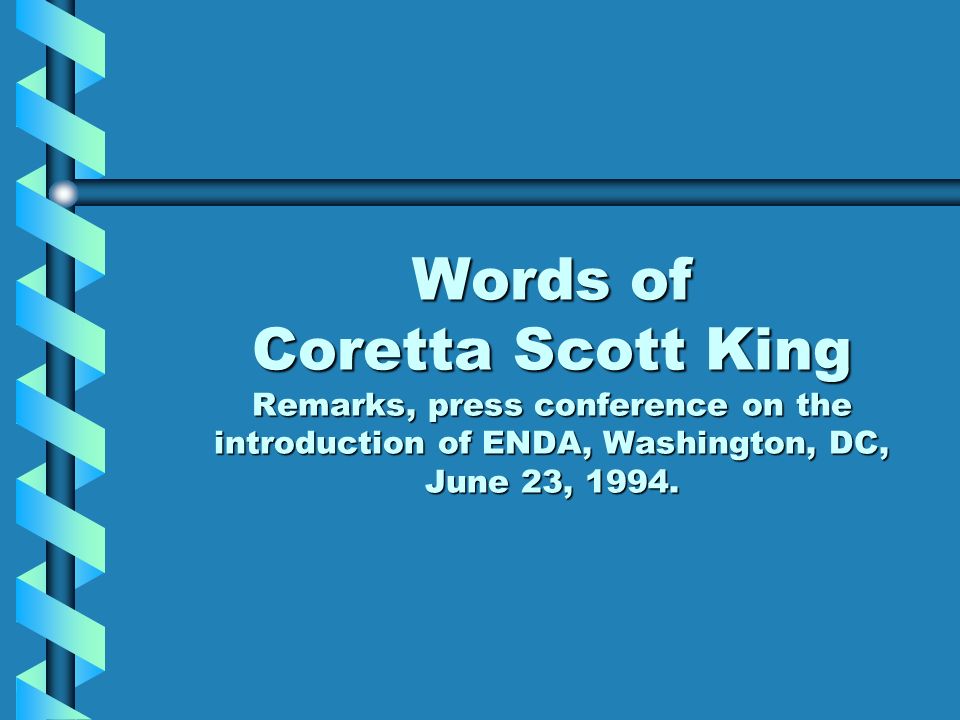 Words of
Coretta Scott King
Remarks, press conference on the introduction of ENDA, Washington, DC, June 23, 1994.